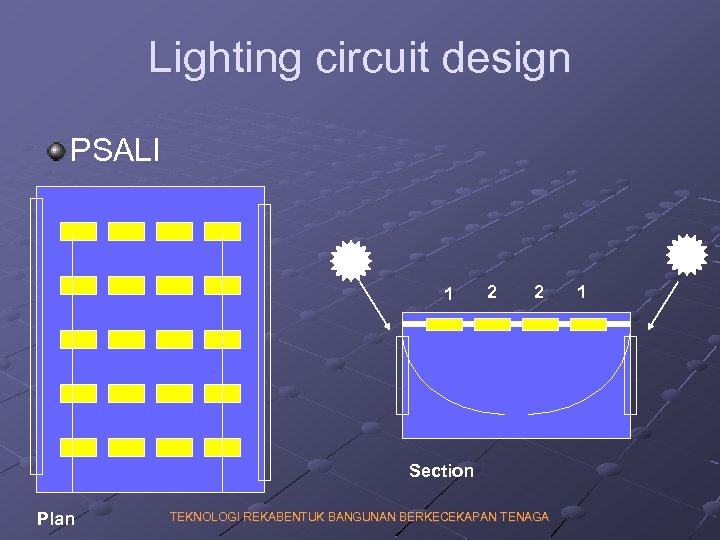 Lighting circuit design

PSALI

1 2 2 1

Section

Plan

TEKNOLOGI REKABENTUK BANGUNAN BERKECEKAPAN TENAGA